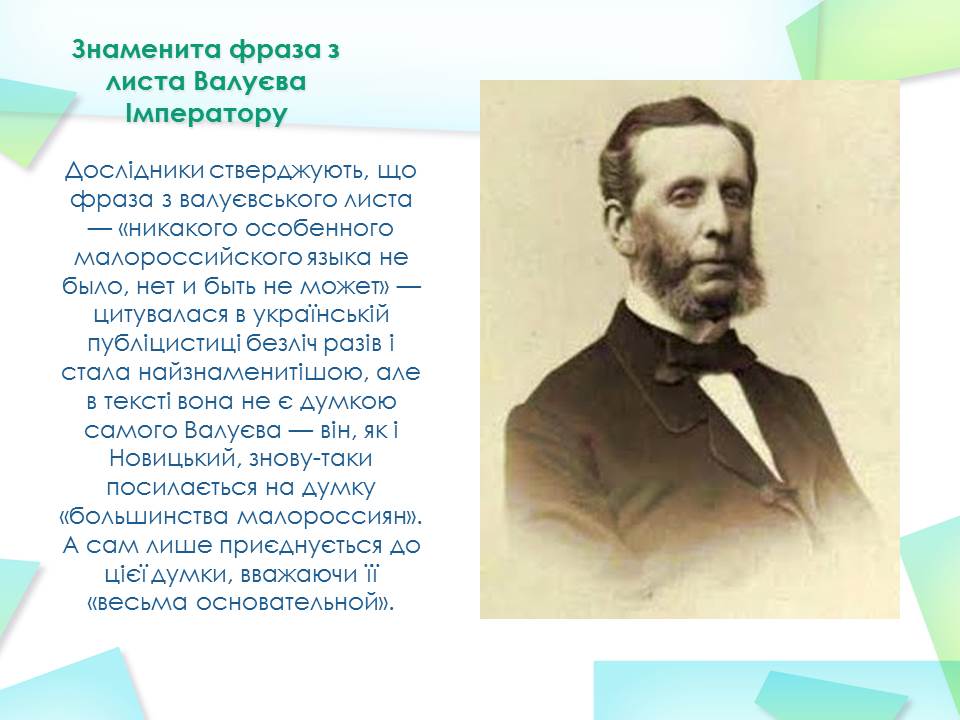 Знаменита фраза з листа Валуєва Імператору

Дослідники стверджують, що фраза з валуєвського листа — «никакого особенного малороссийского языка не было, нет и быть не может» — цитувалася в українській публіцистиці безліч разів і стала найзнаменитішою, але в тексті вона не є думкою самого Валуєва — він, як і Новицький, знову-таки посилається на думку «большинства малороссиян». А сам лише приєднується до цієї думки, вважаючи її «весьма основательной».